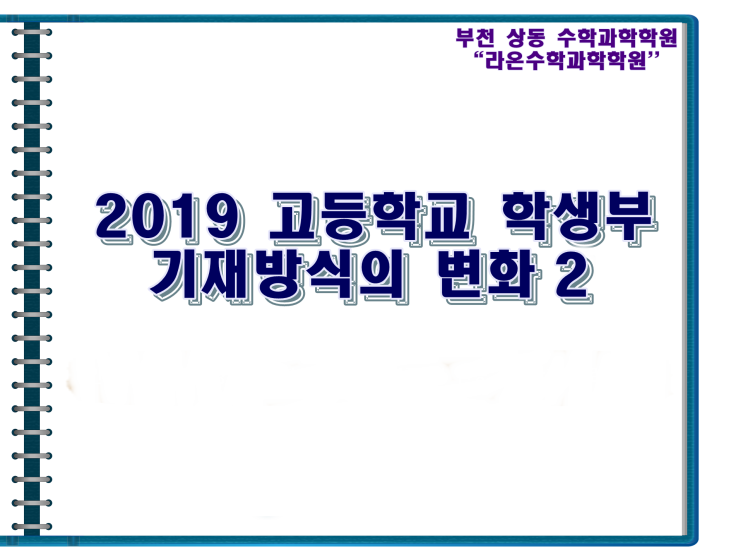 부천 상동 수학과학학원
“라온수학과학학원”

2019 고등학교 학생부 기재방식의 변화 2